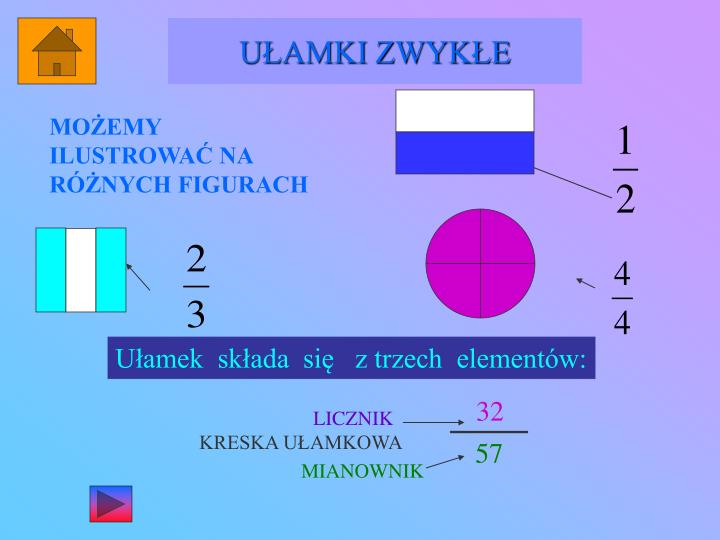 UŁAMKI ZWYKŁE

MOŻEMY ILUSTROWAĆ NA RÓŻNYCH FIGURACH

$\frac{1}{2}$

$\frac{2}{3}$

$\frac{4}{4}$

Ułamek składa się z trzech elementów:

LICZNIK
KRESKA UŁAMKOWA
MIANOWNIK

$\frac{32}{57}$